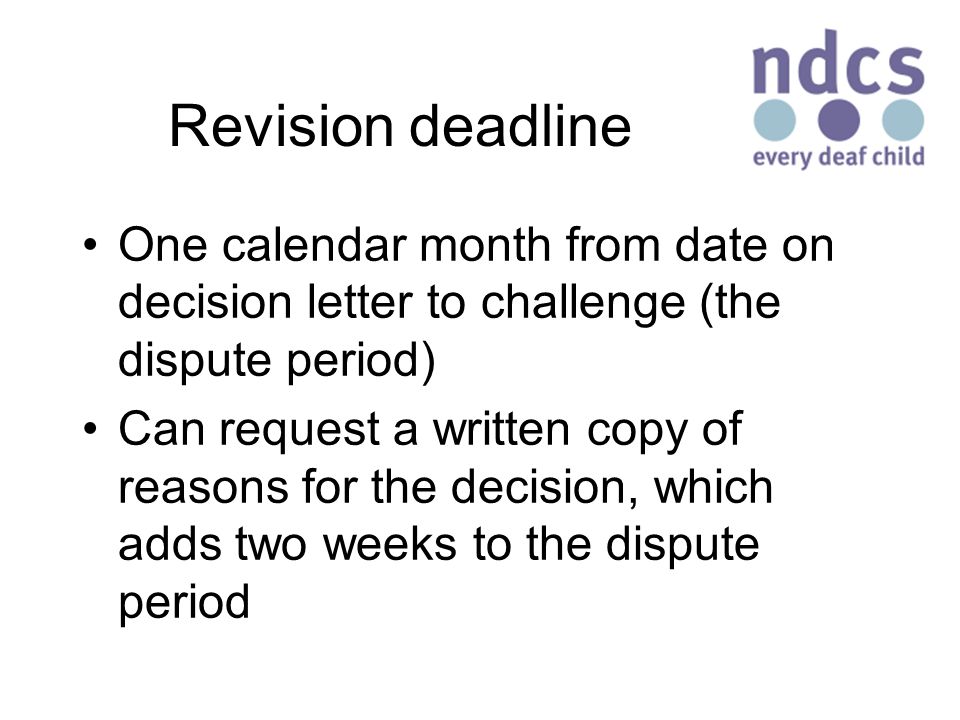 Revision deadline

ndcs
every deaf child

• One calendar month from date on decision letter to challenge (the dispute period)
• Can request a written copy of reasons for the decision, which adds two weeks to the dispute period